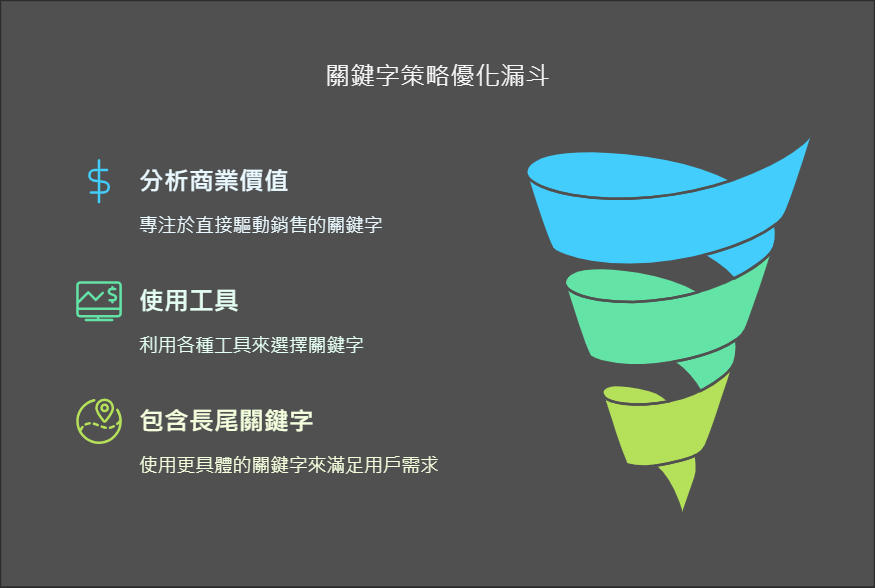 關鍵字策略優化漏斗

分析商業價值

專注於直接驅動銷售的關鍵字

使用工具

利用各種工具來選擇關鍵字

包含長尾關鍵字

使用更具體的關鍵字來滿足用戶需求